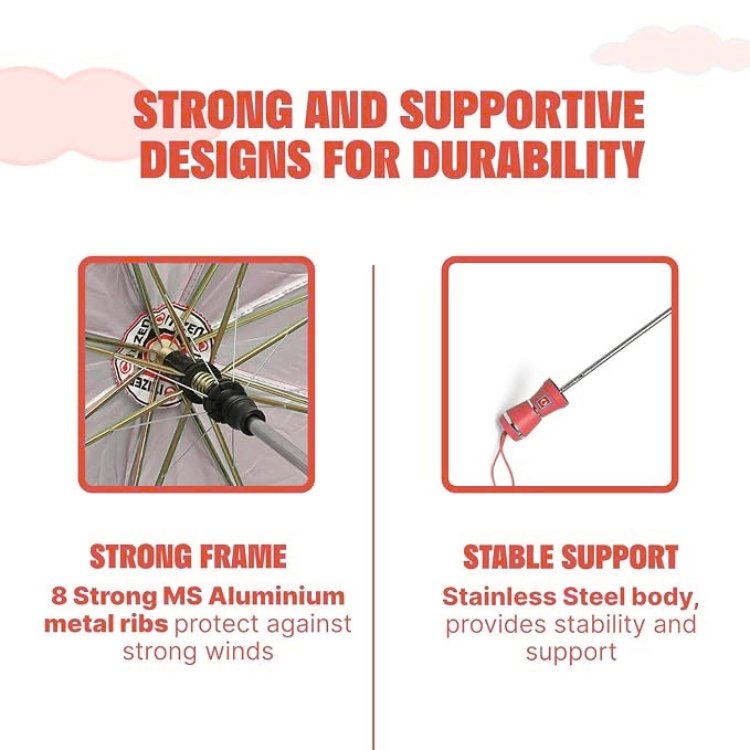 STRONG AND SUPPORTIVE DESIGNS FOR DURABILITY

STRONG FRAME

8 Strong MS Aluminium metal ribs protect against strong winds

STABLE SUPPORT

Stainless Steel body, provides stability and support